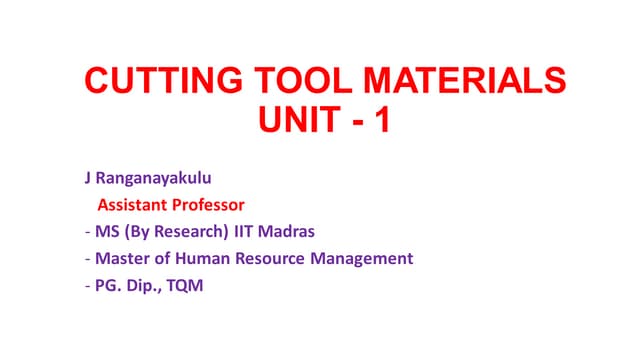 CUTTING TOOL MATERIALS
UNIT - 1

J Ranganayakulu
Assistant Professor
- MS (By Research) IIT Madras
- Master of Human Resource Management
- PG. Dip., TQM